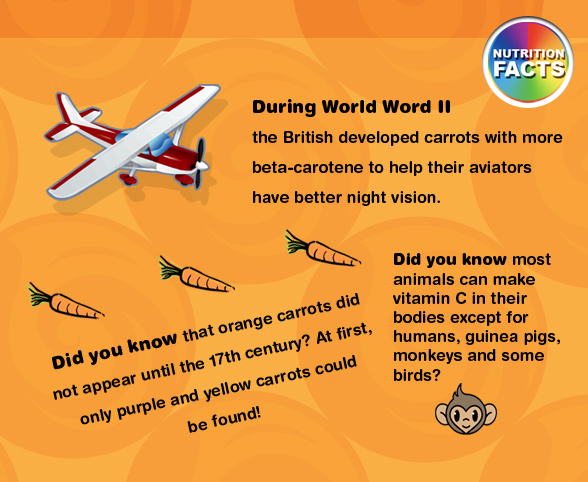 NUTRITION FACTS

During World Word II
the British developed carrots with more beta-carotene to help their aviators have better night vision.

Did you know that orange carrots did not appear until the 17th century? At first, only purple and yellow carrots could be found!

Did you know most animals can make vitamin C in their bodies except for humans, guinea pigs, monkeys and some birds?